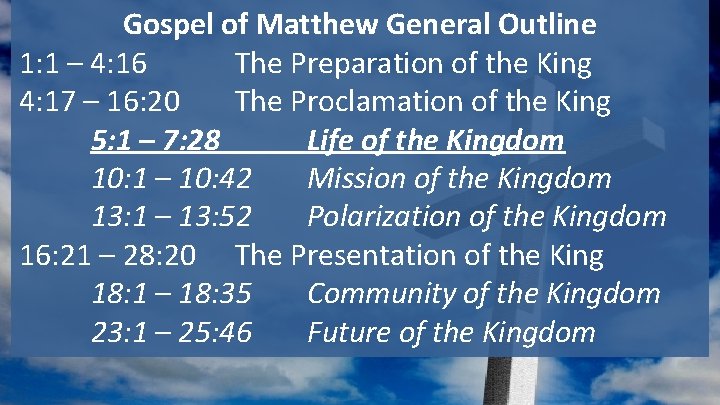 Gospel of Matthew General Outline

1:1 – 4:16 The Preparation of the King

4:17 – 16:20 The Proclamation of the King

5:1 – 7:28 Life of the Kingdom

10:1 – 10:42 Mission of the Kingdom

13:1 – 13:52 Polarization of the Kingdom

16:21 – 28:20 The Presentation of the King

18:1 – 18:35 Community of the Kingdom

23:1 – 25:46 Future of the Kingdom